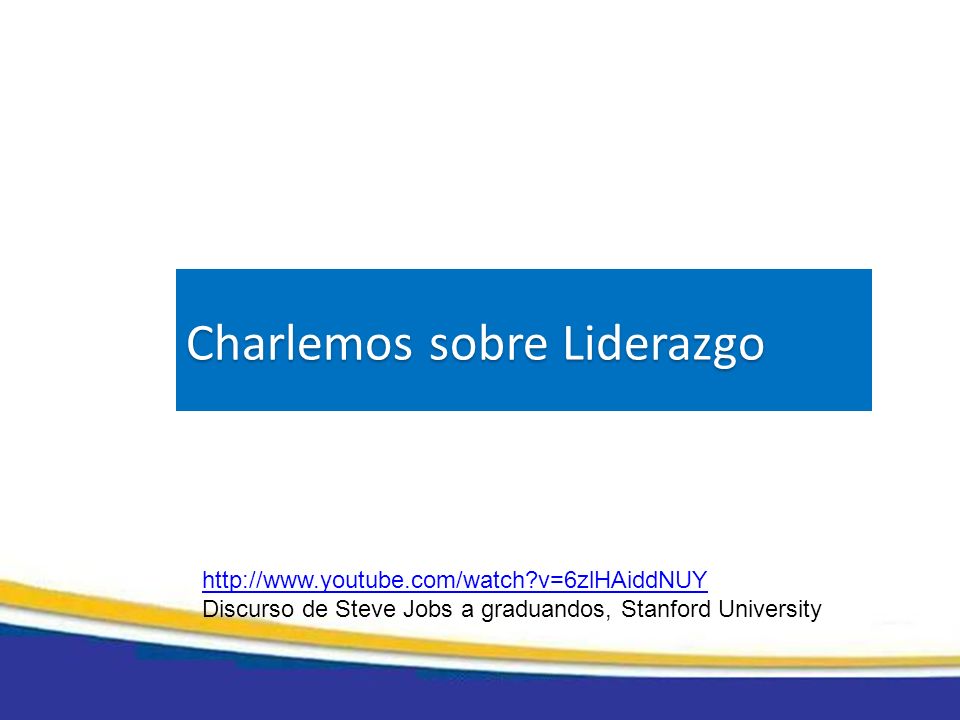 Charlemos sobre Liderazgo

http://www.youtube.com/watch?v=6zlHAiddNUY
Discurso de Steve Jobs a graduandos, Stanford University